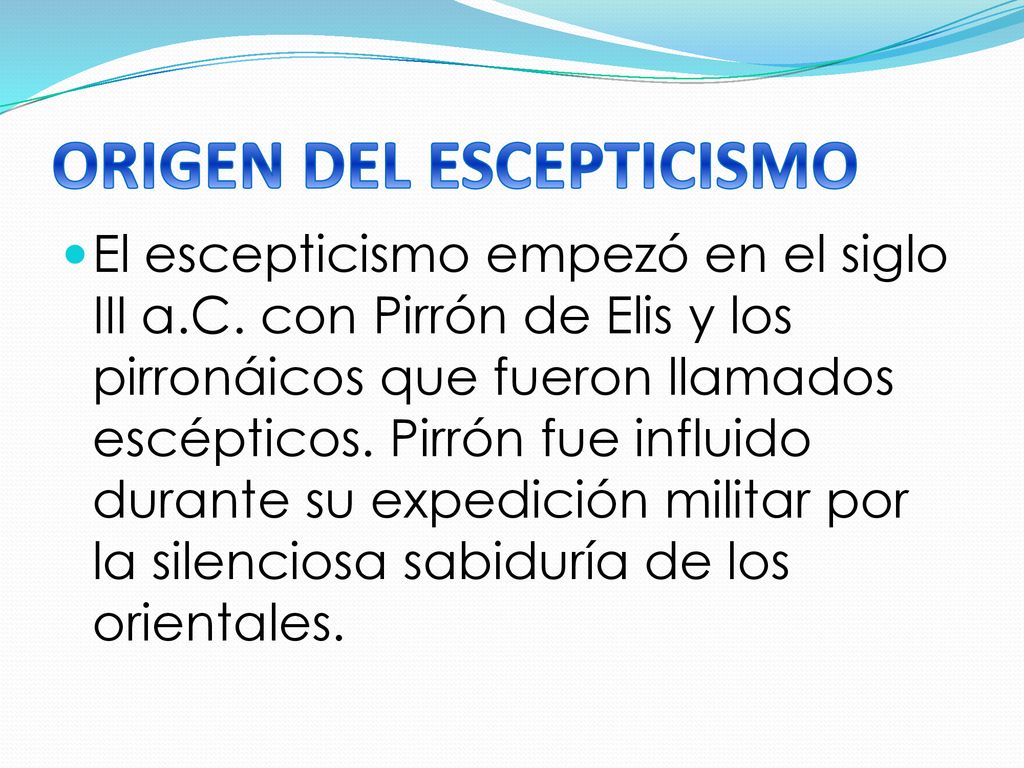 ORIGEN DEL ESCEPTICISMO

El escepticismo empezó en el siglo III a.C. con Pirrón de Elis y los pirronáicos que fueron llamados escépticos. Pirrón fue influido durante su expedición militar por la silenciosa sabiduría de los orientales.